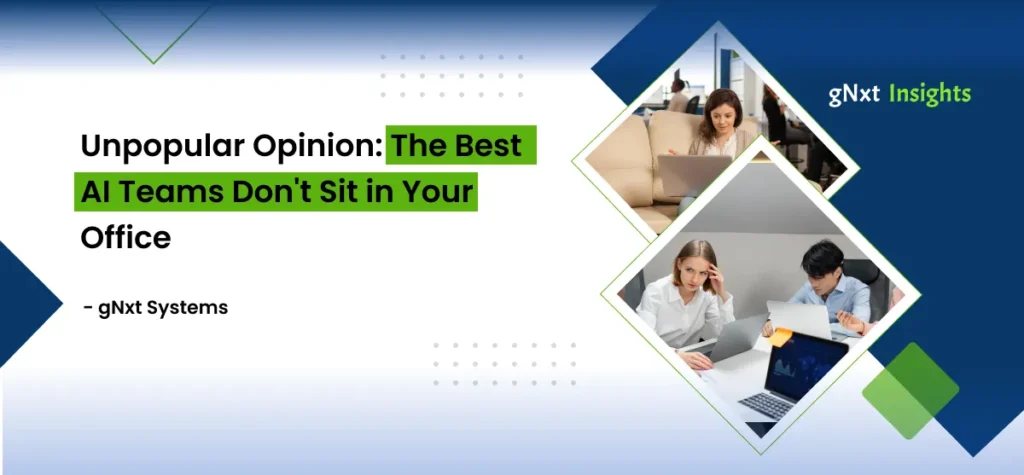 gNxt Insights

Unpopular Opinion: The Best AI Teams Don't Sit in Your Office

- gNxt Systems